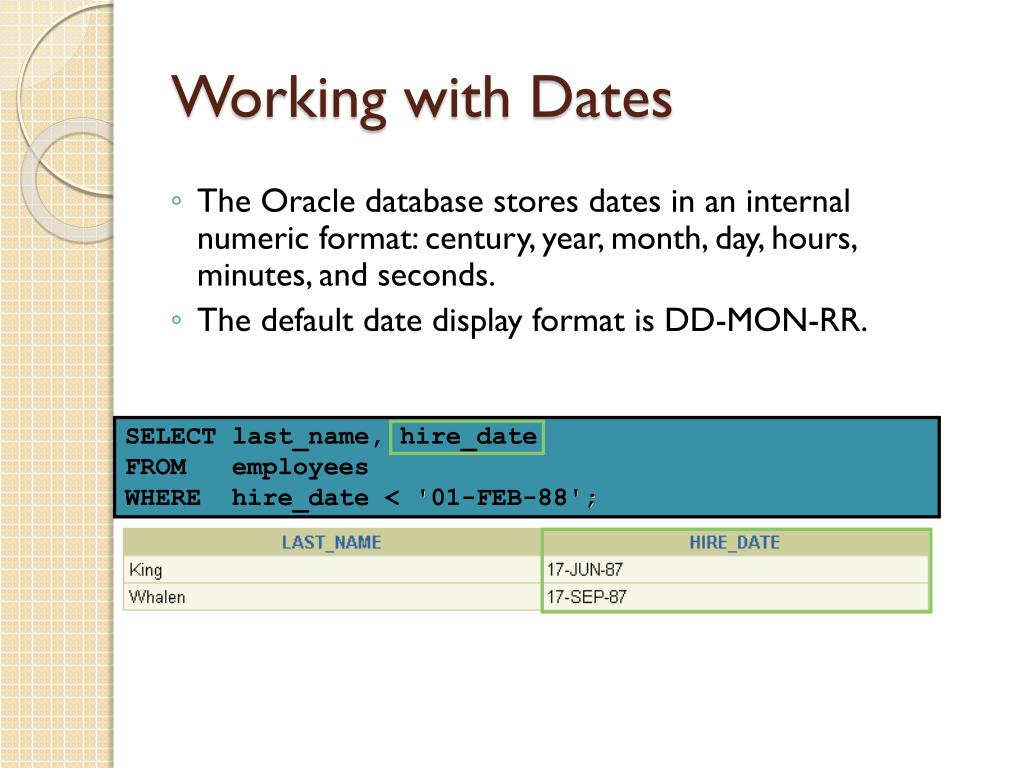 Working with Dates

◦ The Oracle database stores dates in an internal numeric format: century, year, month, day, hours, minutes, and seconds.

◦ The default date display format is DD-MON-RR.

SELECT last_name, hire_date
FROM   employees
WHERE  hire_date < '01-FEB-88';

| LAST_NAME | HIRE_DATE |
|---|---|
| King | 17-JUN-87 |
| Whalen | 17-SEP-87 |